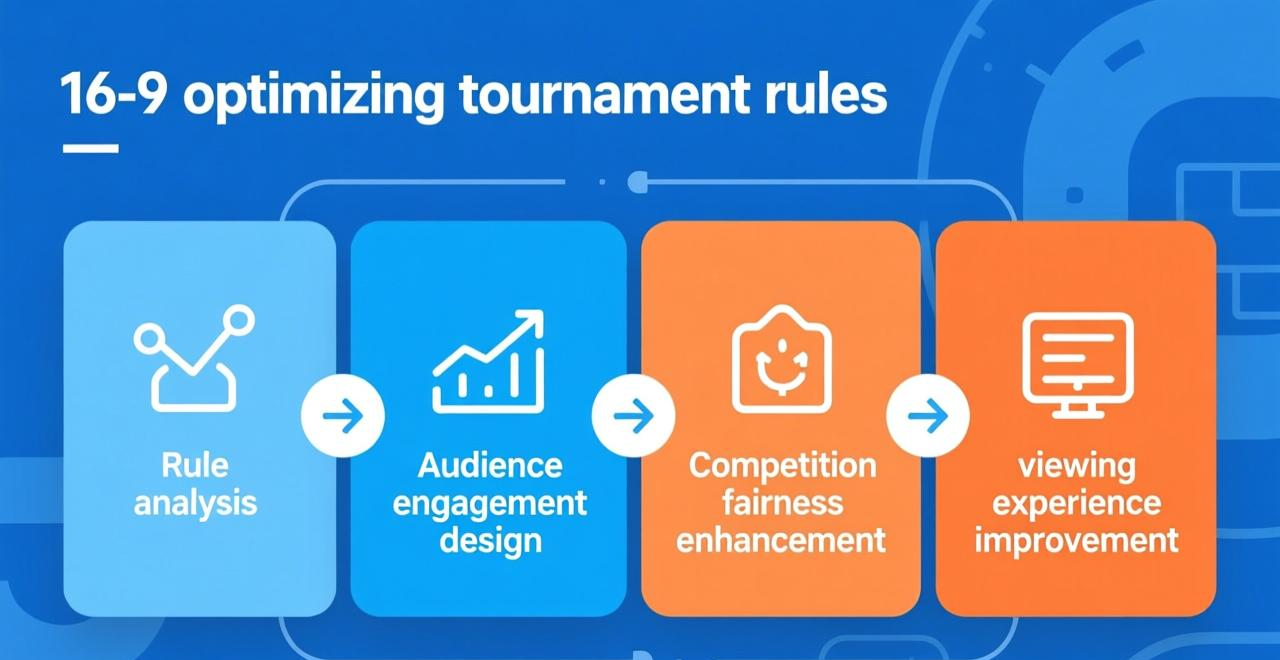 16-9 optimizing tournament rules

Rule analysis

Audience engagement design

Competition fairness enhancement

viewing experience improvement